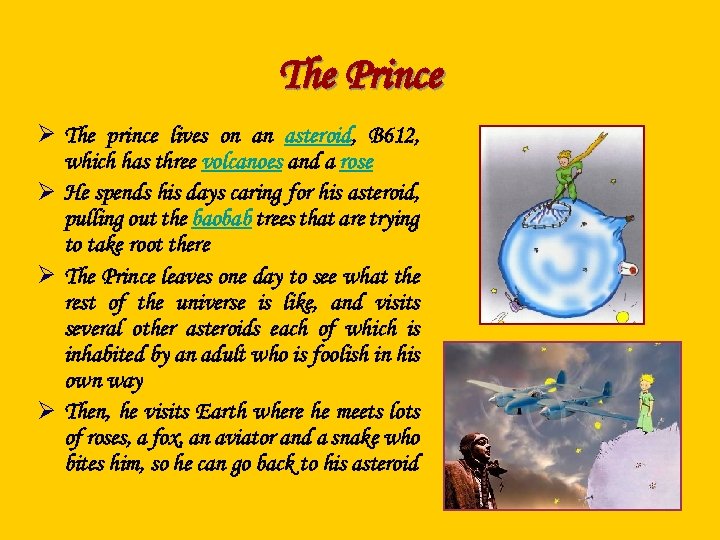 The Prince

➢ The prince lives on an asteroid, B612, which has three volcanoes and a rose

➢ He spends his days caring for his asteroid, pulling out the baobab trees that are trying to take root there

➢ The Prince leaves one day to see what the rest of the universe is like, and visits several other asteroids each of which is inhabited by an adult who is foolish in his own way

➢ Then, he visits Earth where he meets lots of roses, a fox, an aviator and a snake who bites him, so he can go back to his asteroid